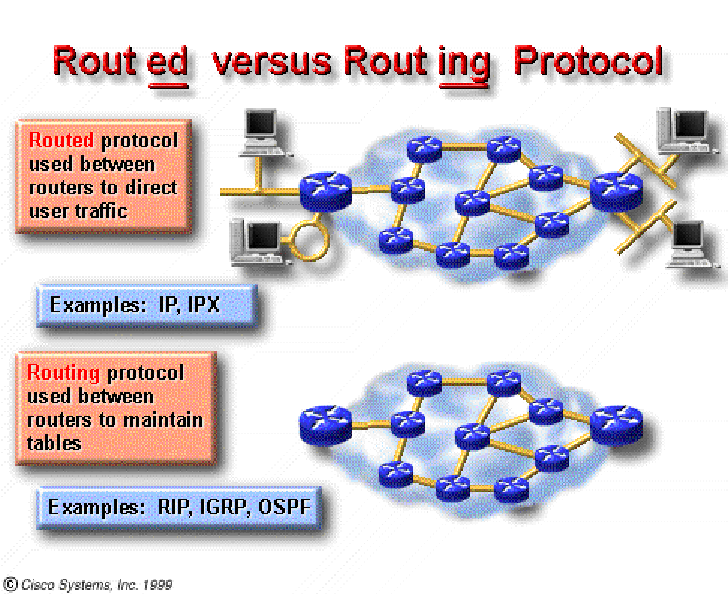 Rout ed versus Rout ing Protocol

Routed protocol used between routers to direct user traffic

Examples: IP, IPX

Routing protocol used between routers to maintain tables

Examples: RIP, IGRP, OSPF

© Cisco Systems, Inc. 1999